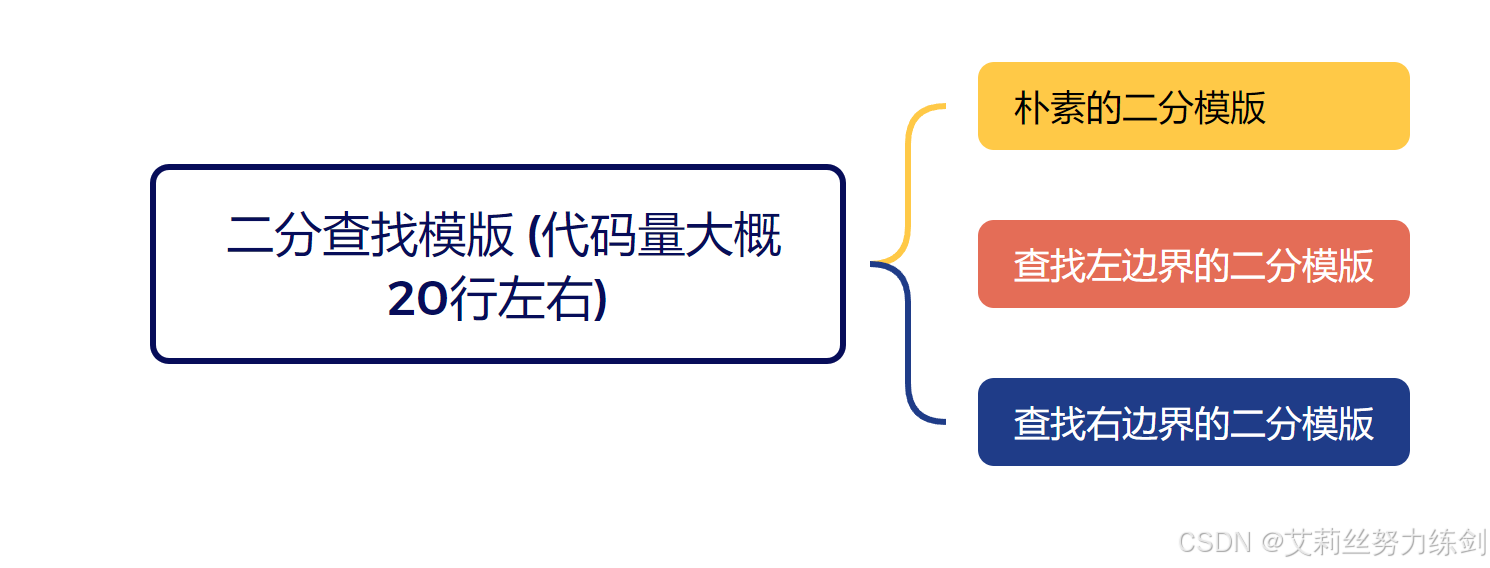 二分查找模版 (代码量大概20行左右)

朴素的二分模版

查找左边界的二分模版

查找右边界的二分模版

CSDN @艾莉丝努力练剑